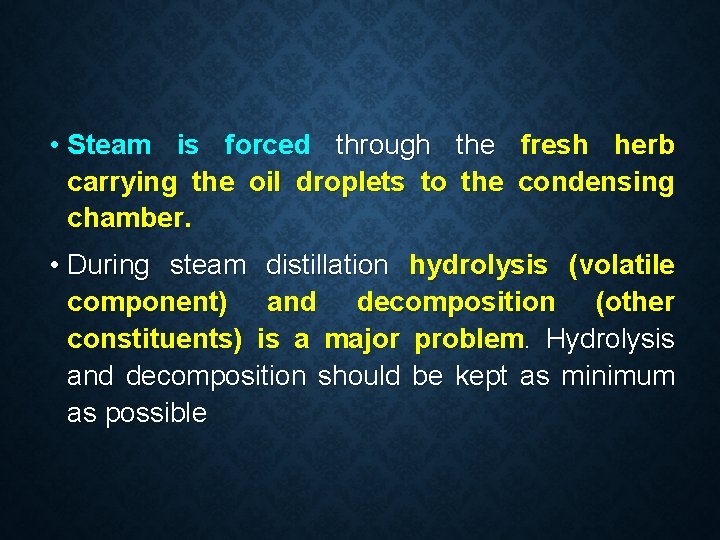 • Steam is forced through the fresh herb carrying the oil droplets to the condensing chamber.

• During steam distillation hydrolysis (volatile component) and decomposition (other constituents) is a major problem. Hydrolysis and decomposition should be kept as minimum as possible